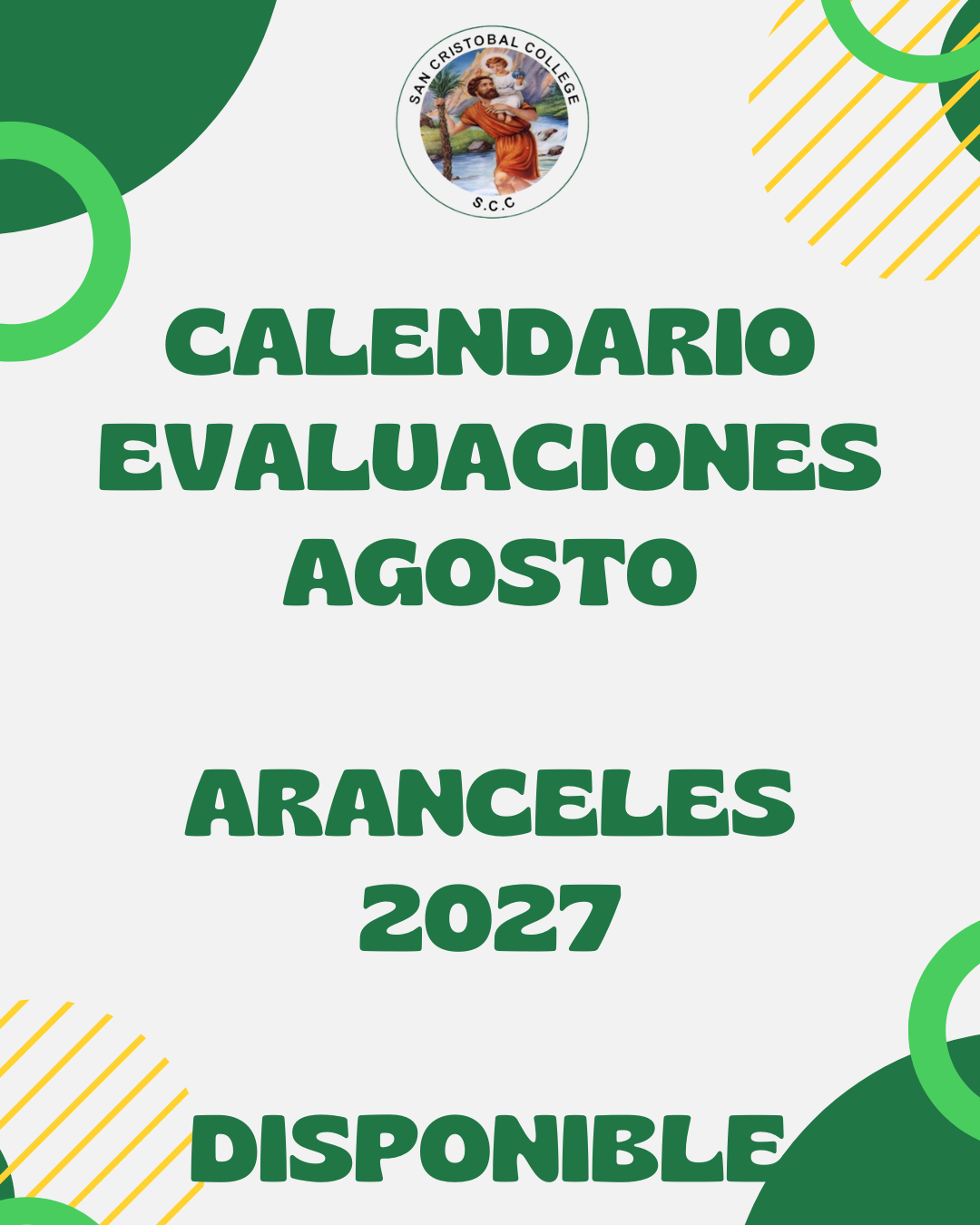 SAN CRISTOBAL COLLEGE
S.C.C

CALENDARIO EVALUACIONES AGOSTO

ARANCELES 2027

DISPONIBLE